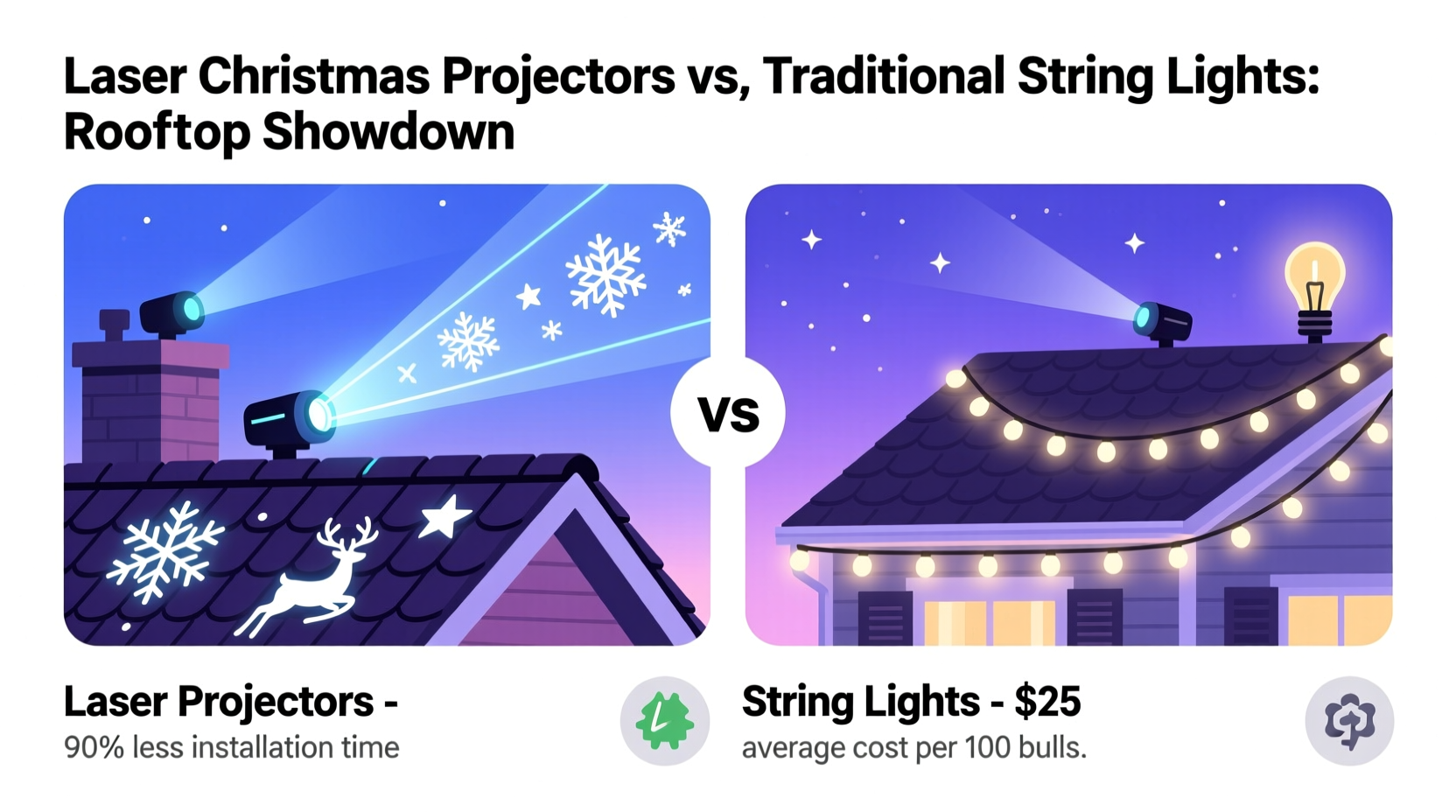 Laser Christmas Projectors vs, Traditional String Lights: Rooftop Showdown

VS

Laser Projectors -
90% less installation time

String Lights - $25
average cost per 100 bulls.